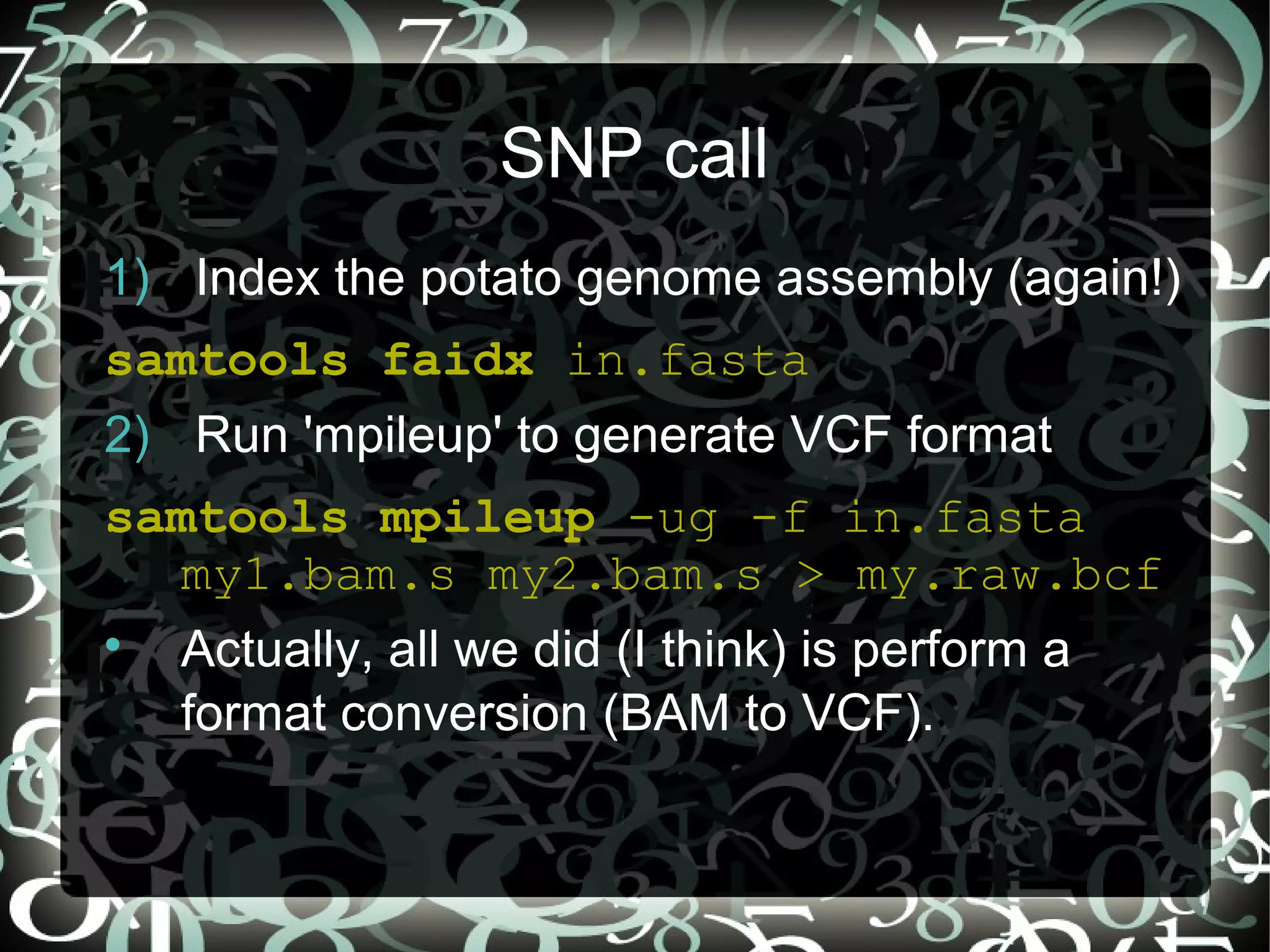 SNP call

1) Index the potato genome assembly (again!)

samtools faidx in.fasta

2) Run 'mpileup' to generate VCF format

samtools mpileup -ug -f in.fasta my1.bam.s my2.bam.s > my.raw.bcf

• Actually, all we did (I think) is perform a format conversion (BAM to VCF).